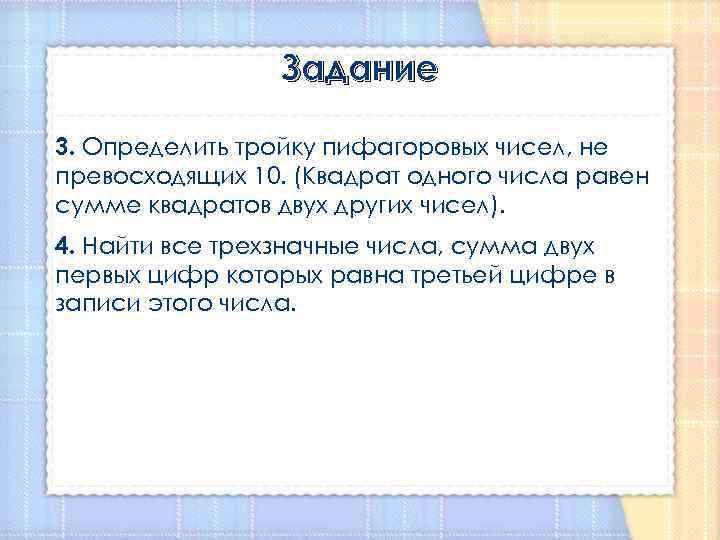 Задание

3. Определить тройку пифагоровых чисел, не превосходящих 10. (Квадрат одного числа равен сумме квадратов двух других чисел).

4. Найти все трехзначные числа, сумма двух первых цифр которых равна третьей цифре в записи этого числа.